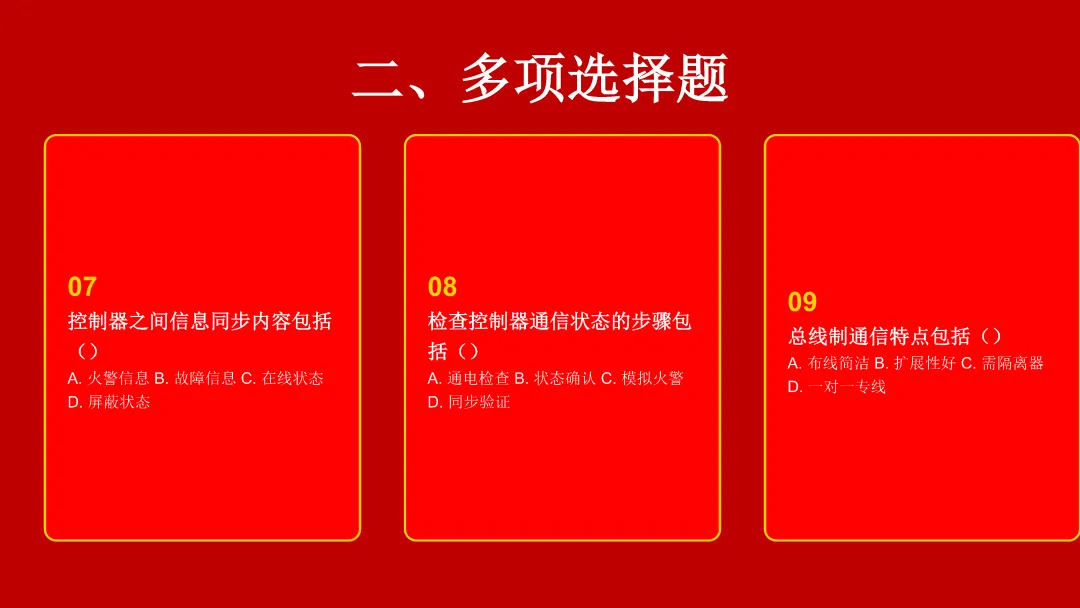 二、多项选择题

07
控制器之间信息同步内容包括（）
A. 火警信息 B. 故障信息 C. 在线状态 D. 屏蔽状态

08
检查控制器通信状态的步骤包括（）
A. 通电检查 B. 状态确认 C. 模拟火警 D. 同步验证

09
总线制通信特点包括（）
A. 布线简洁 B. 扩展性好 C. 需隔离器 D. 一对一专线